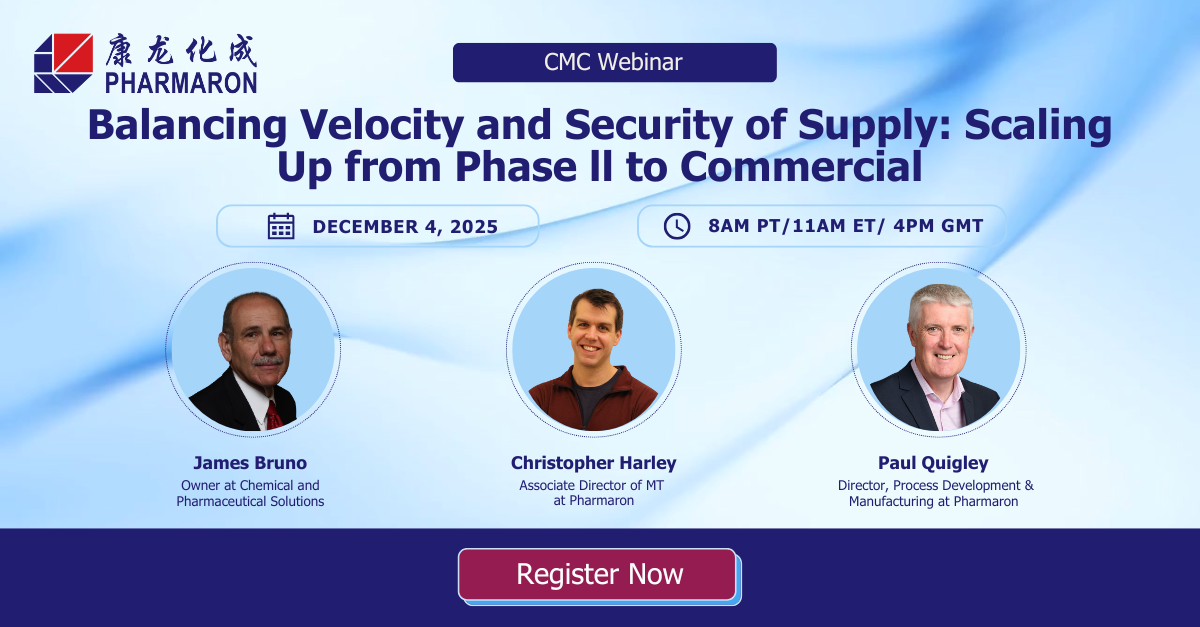 康龙化成
PHARMARON

CMC Webinar

Balancing Velocity and Security of Supply: Scaling Up from Phase II to Commercial

DECEMBER 4, 2025

8AM PT/11AM ET/ 4PM GMT

James Bruno
Owner at Chemical and Pharmaceutical Solutions

Christopher Harley
Associate Director of MT at Pharmaron

Paul Quigley
Director, Process Development & Manufacturing at Pharmaron

Register Now